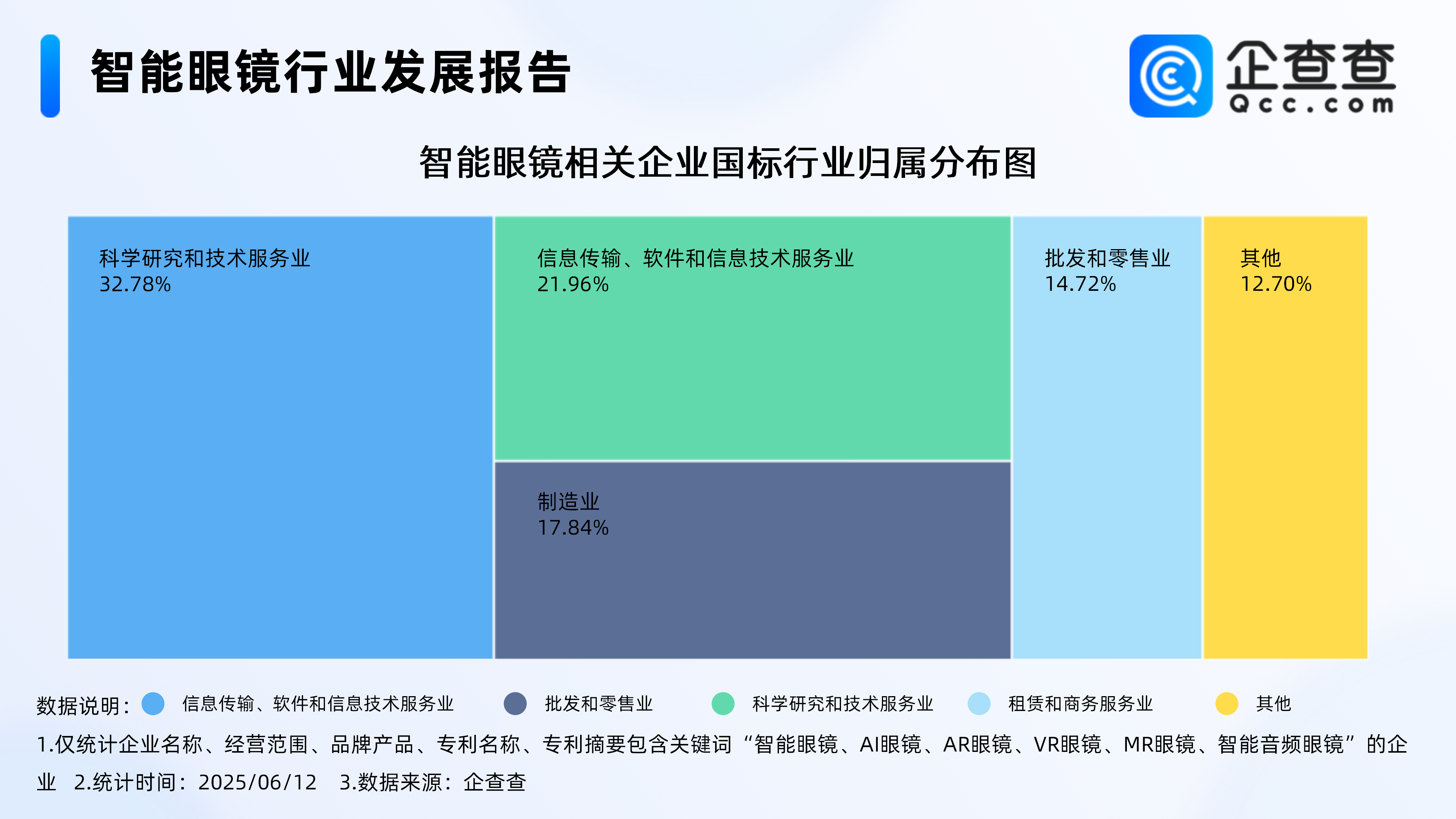 智能眼镜行业发展报告

企查查
Qcc.com

智能眼镜相关企业国标行业归属分布图

科学研究和技术服务业
32.78%

信息传输、软件和信息技术服务业
21.96%

制造业
17.84%

批发和零售业
14.72%

其他
12.70%

数据说明： 信息传输、软件和信息技术服务业 批发和零售业 科学研究和技术服务业 租赁和商务服务业 其他

1.仅统计企业名称、经营范围、品牌产品、专利名称、专利摘要包含关键词“智能眼镜、AI眼镜、AR眼镜、VR眼镜、MR眼镜、智能音频眼镜”的企业 2.统计时间：2025/06/12 3.数据来源：企查查